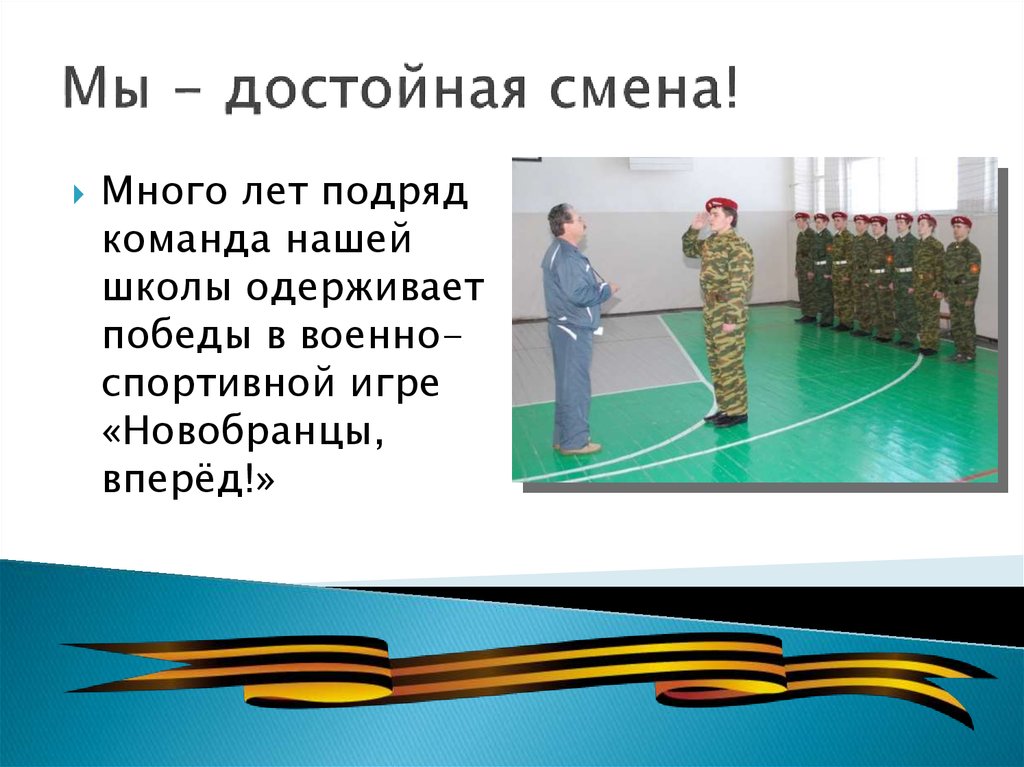 Мы – достойная смена!

Много лет подряд команда нашей школы одерживает победы в военно-спортивной игре «Новобранцы, вперёд!»